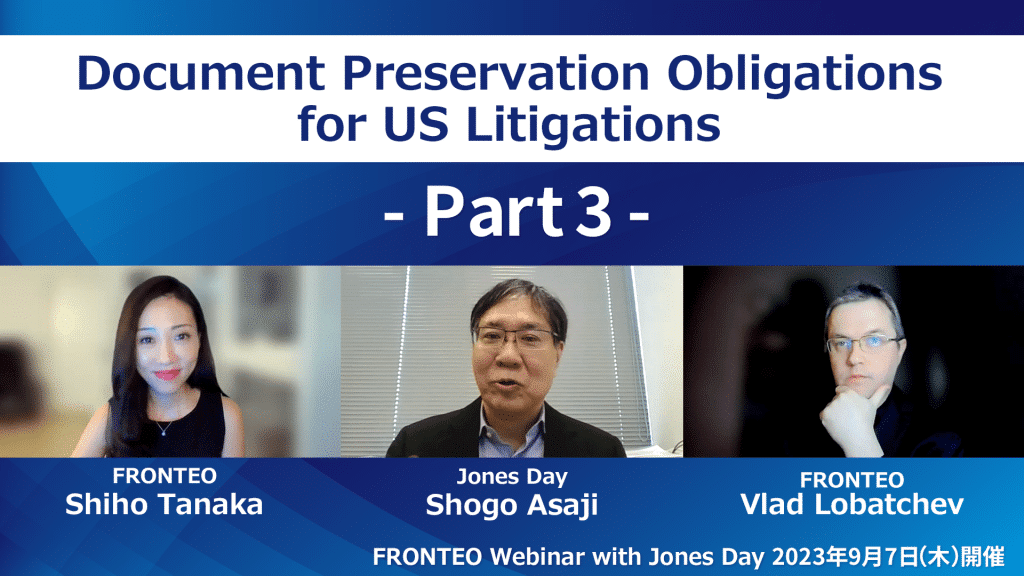 Document Preservation Obligations for US Litigations

- Part 3 -

FRONTEO
Shiho Tanaka

Jones Day
Shogo Asaji

FRONTEO
Vlad Lobatchev

FRONTEO Webinar with Jones Day 2023年9月7日(木)開催